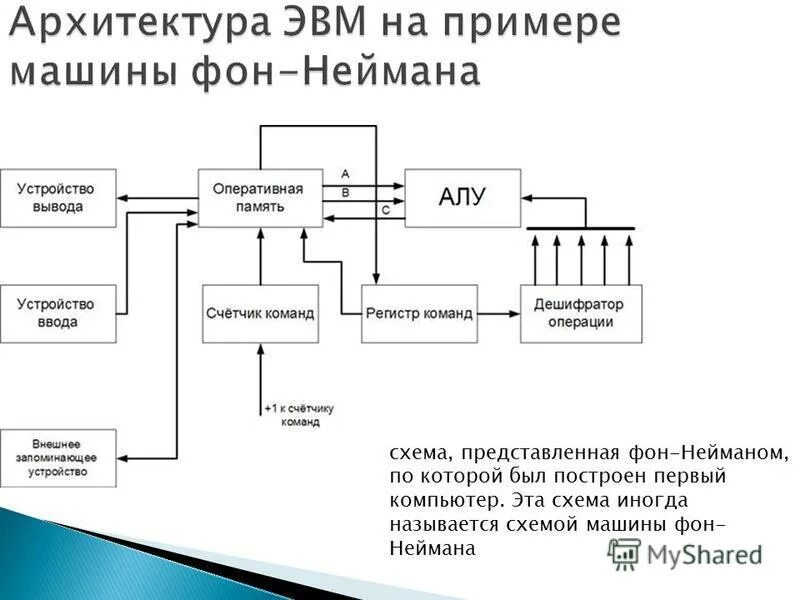 Архитектура ЭВМ на примере машины фон-Неймана

Устройство вывода

Оперативная память

A

B

C

АЛУ

Устройство ввода

Счётчик команд

Регистр команд

Дешифратор операции

+1 к счётчику команд

Внешнее запоминающее устройство

схема, представленная фон-Нейманом, по которой был построен первый компьютер. Эта схема иногда называется схемой машины фон-Неймана

MyShared